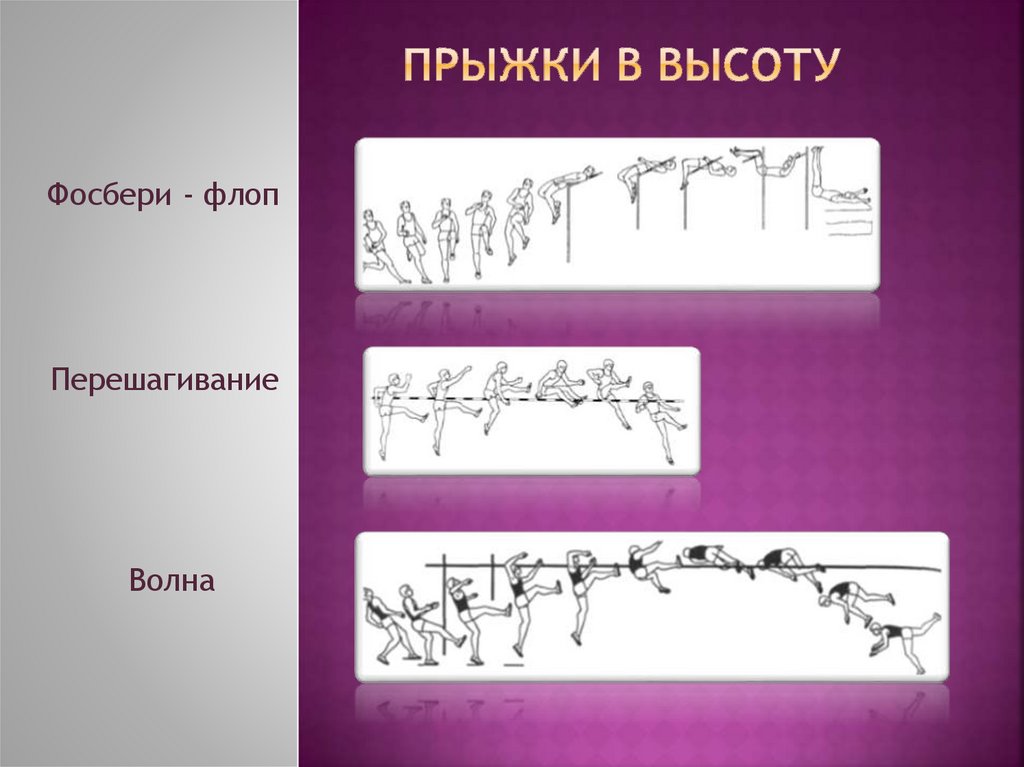 ПРЫЖКИ В ВЫСОТУ

Фосбери - флоп

Перешагивание

Волна